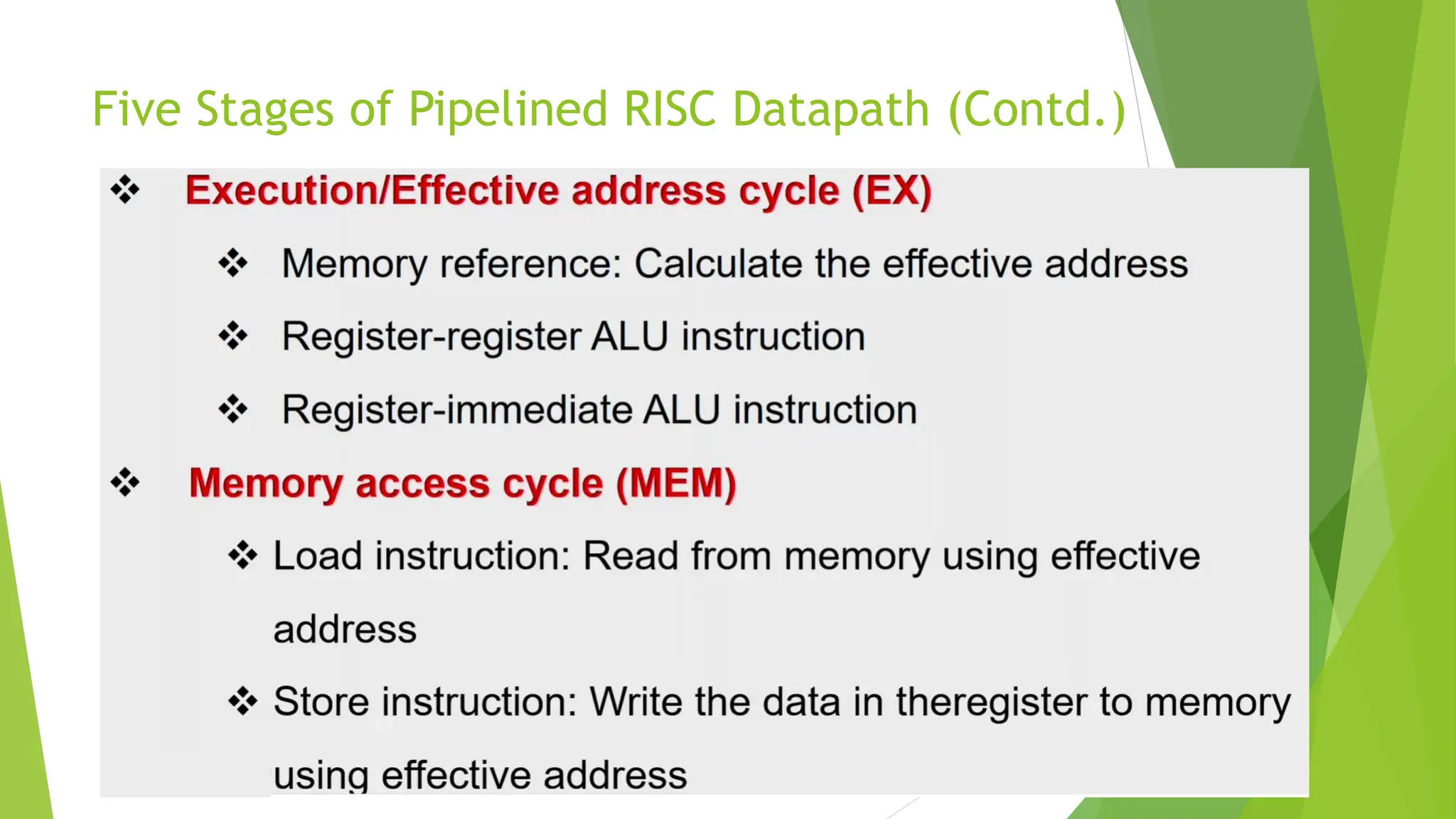 Five Stages of Pipelined RISC Datapath (Contd.)

❖ Execution/Effective address cycle (EX)

❖ Memory reference: Calculate the effective address

❖ Register-register ALU instruction

❖ Register-immediate ALU instruction

❖ Memory access cycle (MEM)

❖ Load instruction: Read from memory using effective address

❖ Store instruction: Write the data in theregister to memory using effective address